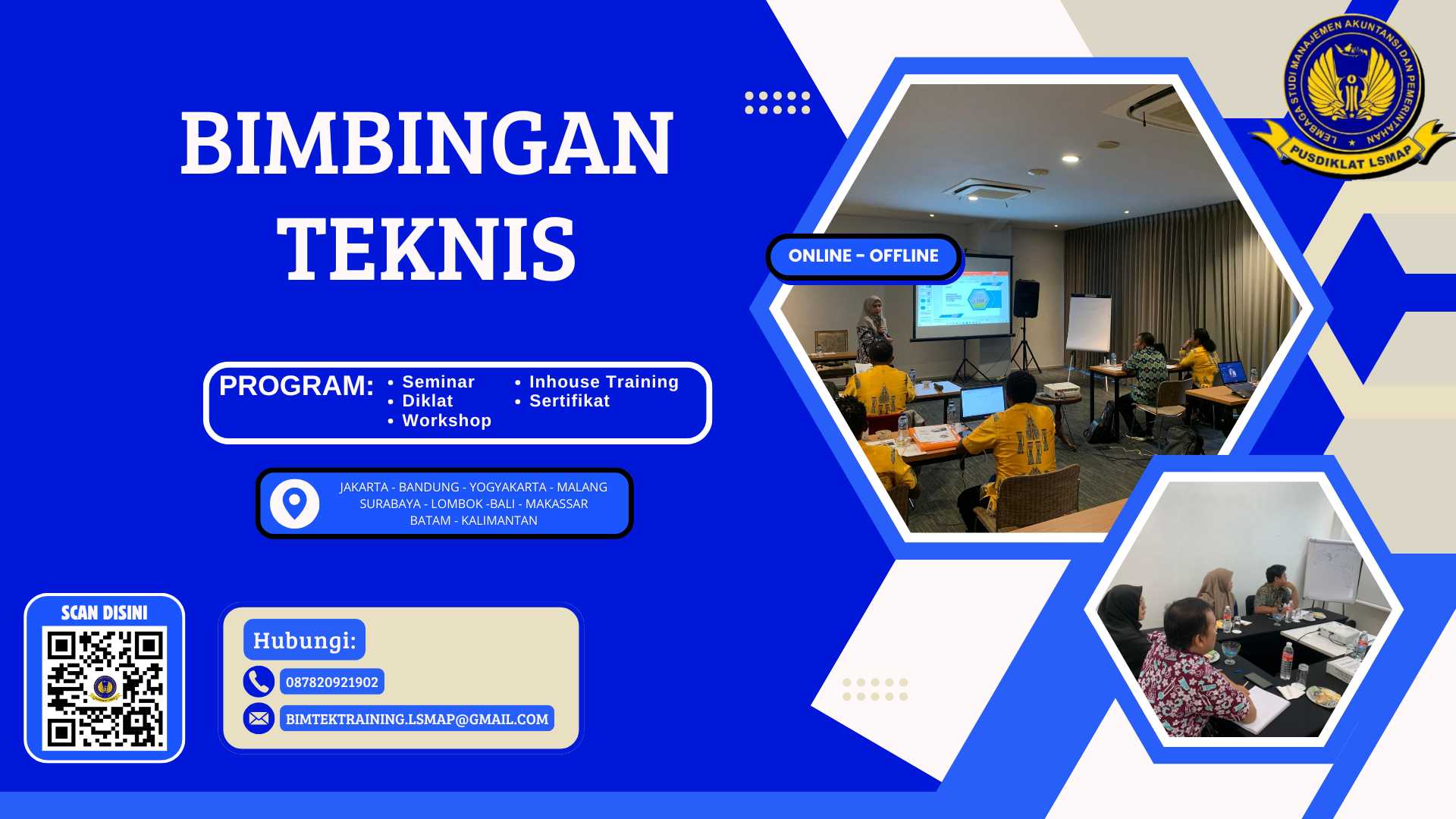 BIMBINGAN TEKNIS

LEMBAGA STUDI MANAJEMEN AKUNTANSI DAN PEMERINTAHAN
PUSDIKLAT LSMAP

ONLINE - OFFLINE

PROGRAM:
• Seminar
• Diklat
• Workshop
• Inhouse Training
• Sertifikat

JAKARTA - BANDUNG - YOGYAKARTA - MALANG
SURABAYA - LOMBOK -BALI - MAKASSAR
BATAM - KALIMANTAN

SCAN DISINI

Hubungi:
087820921902
BIMTEKTRAINING.LSMAP@GMAIL.COM